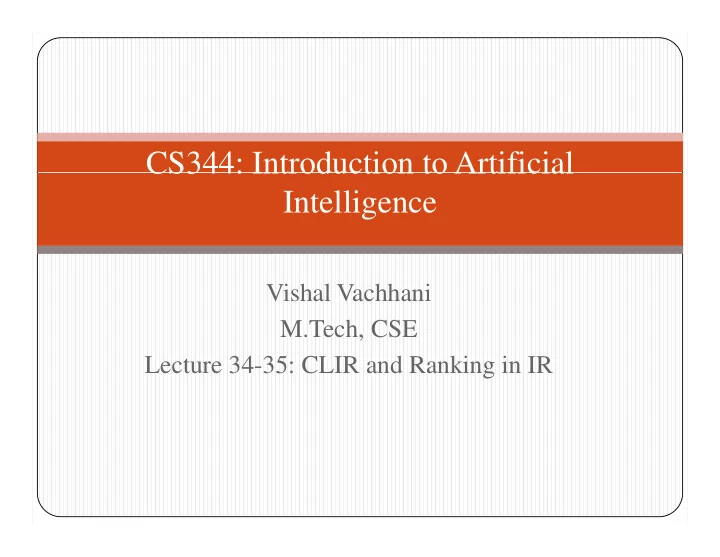 CS344: Introduction to Artificial Intelligence

Vishal Vachhani
M.Tech, CSE
Lecture 34-35: CLIR and Ranking in IR